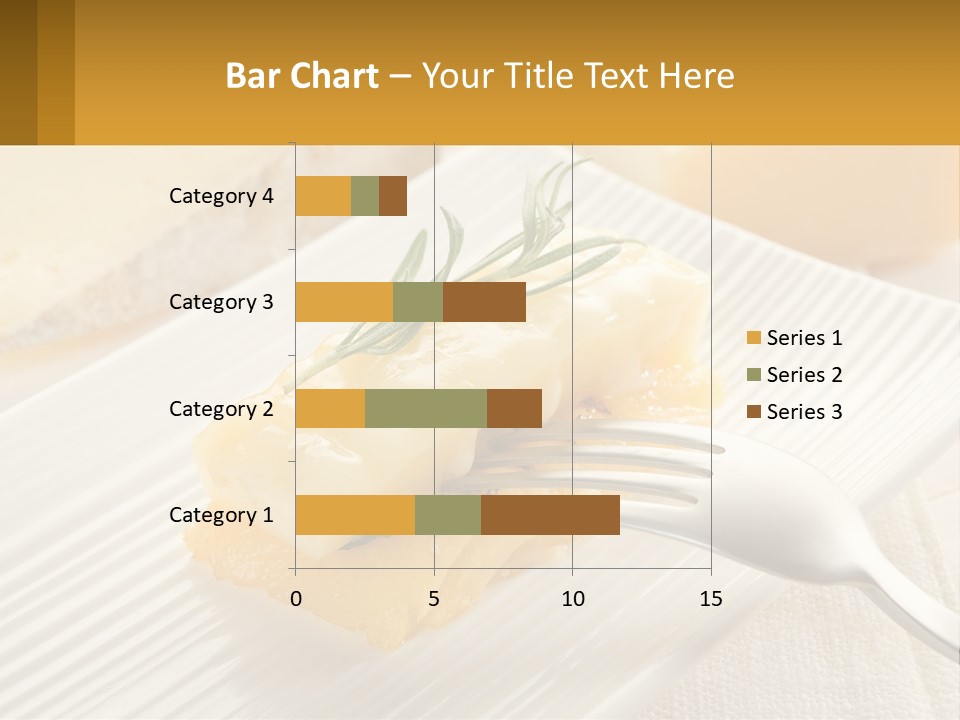 Bar Chart – Your Title Text Here

Category 4
Category 3
Category 2
Category 1

0
5
10
15

Series 1
Series 2
Series 3